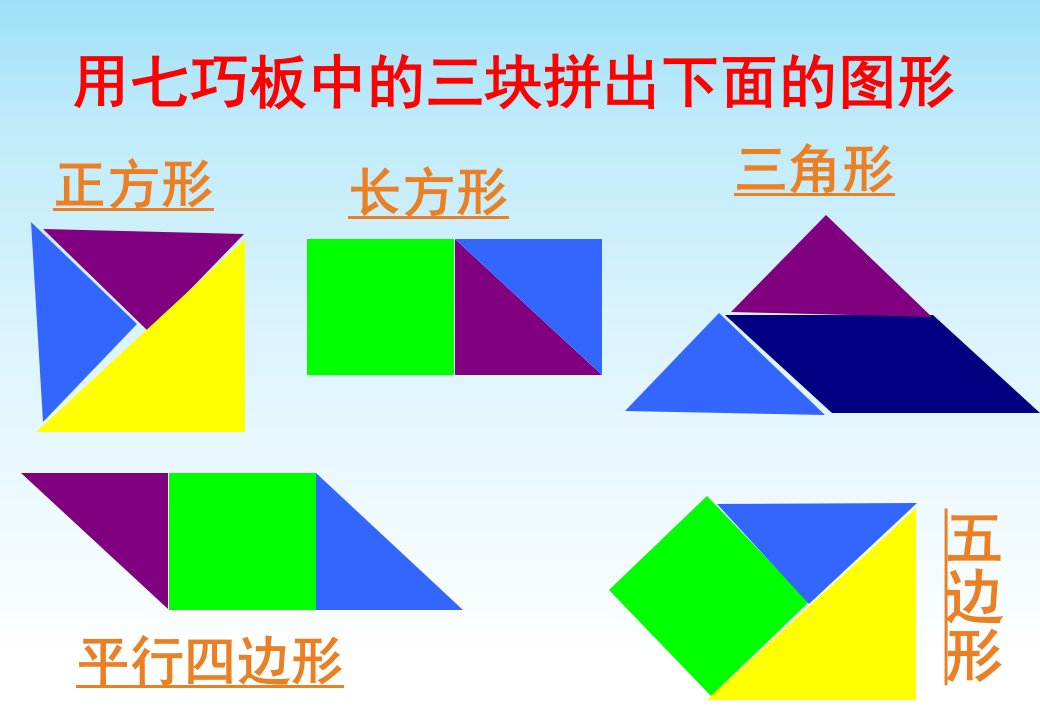 用七巧板中的三块拼出下面的图形

正方形

长方形

三角形

平行四边形

五边形